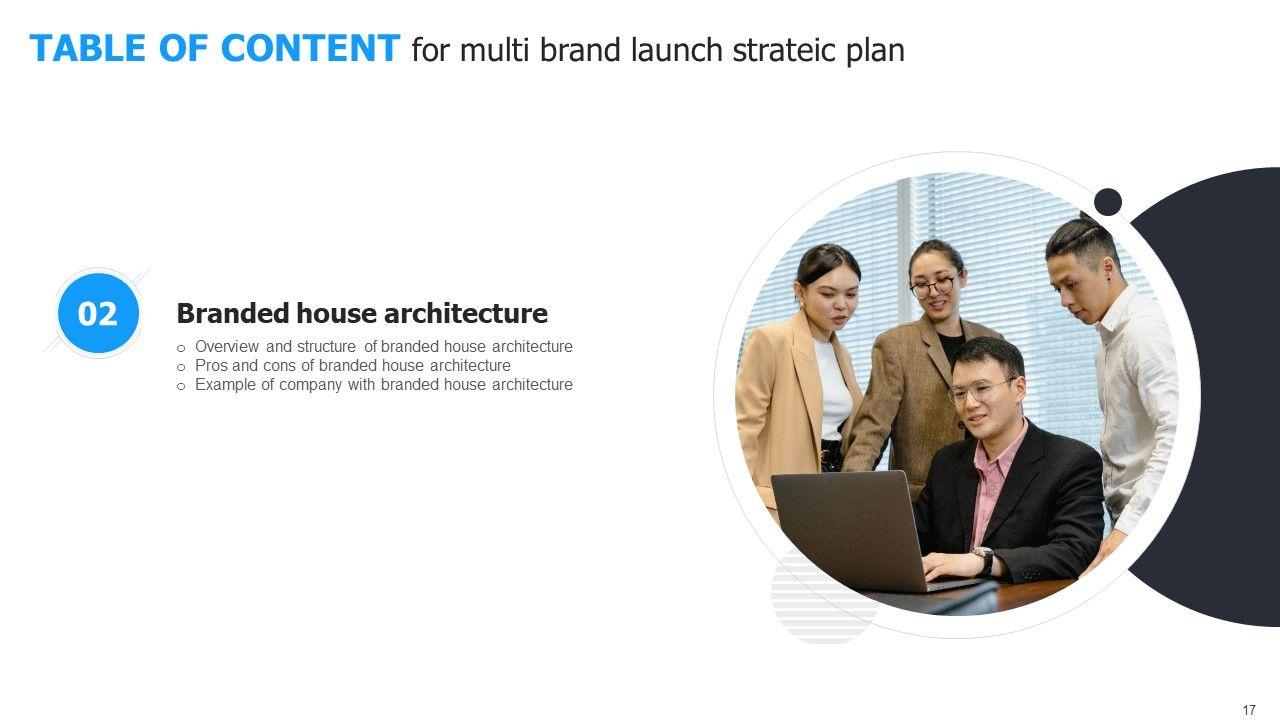 TABLE OF CONTENT for multi brand launch strateic plan

02

Branded house architecture

o Overview and structure of branded house architecture
o Pros and cons of branded house architecture
o Example of company with branded house architecture

17